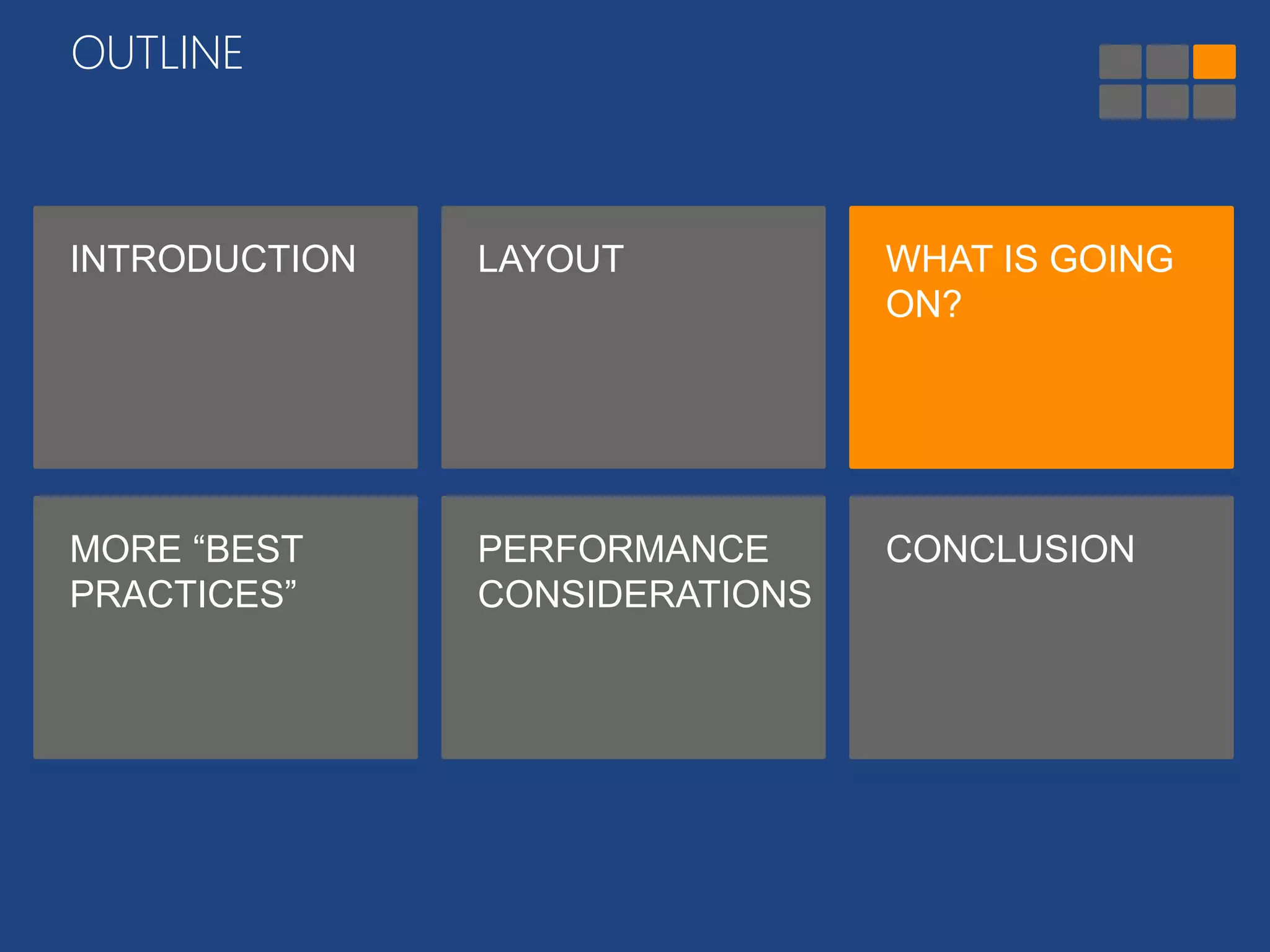 OUTLINE

INTRODUCTION

LAYOUT

WHAT IS GOING ON?

MORE “BEST PRACTICES”

PERFORMANCE CONSIDERATIONS

CONCLUSION